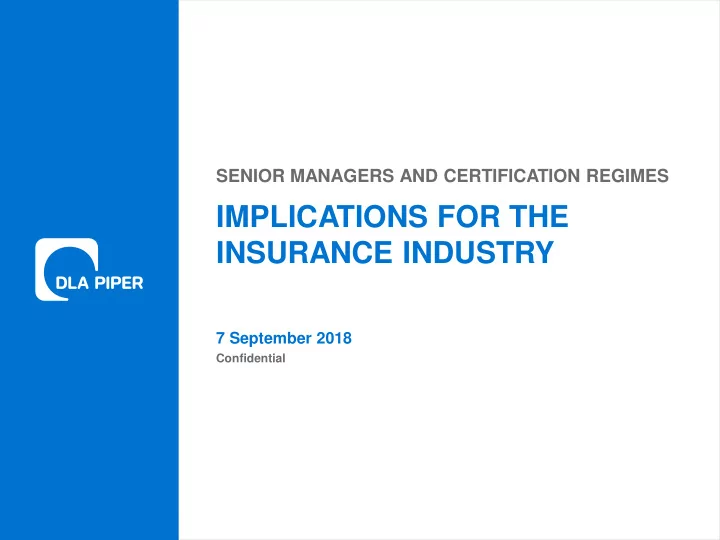 DLA PIPER

SENIOR MANAGERS AND CERTIFICATION REGIMES

IMPLICATIONS FOR THE INSURANCE INDUSTRY

7 September 2018
Confidential